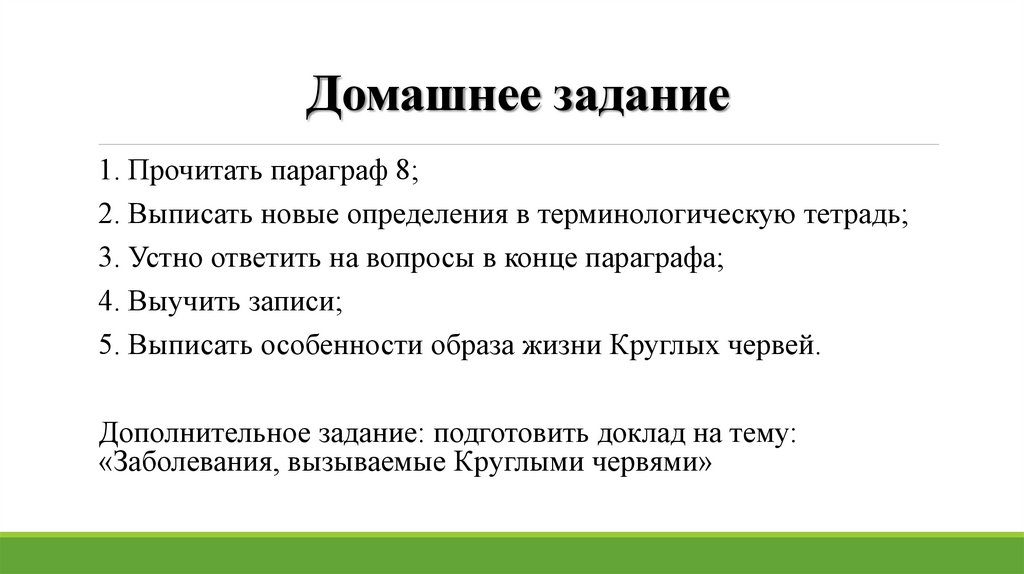 Домашнее задание

1. Прочитать параграф 8;

2. Выписать новые определения в терминологическую тетрадь;

3. Устно ответить на вопросы в конце параграфа;

4. Выучить записи;

5. Выписать особенности образа жизни Круглых червей.

Дополнительное задание: подготовить доклад на тему: «Заболевания, вызываемые Круглыми червями»